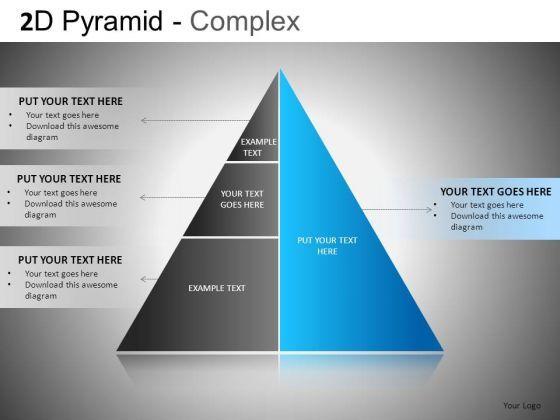 2D Pyramid - Complex

PUT YOUR TEXT HERE
• Your text goes here
• Download this awesome diagram

PUT YOUR TEXT HERE
• Your text goes here
• Download this awesome diagram

PUT YOUR TEXT HERE
• Your text goes here
• Download this awesome diagram

EXAMPLE TEXT

YOUR TEXT GOES HERE

EXAMPLE TEXT

PUT YOUR TEXT HERE

YOUR TEXT GOES HERE
• Your text goes here
• Download this awesome diagram

Your Logo